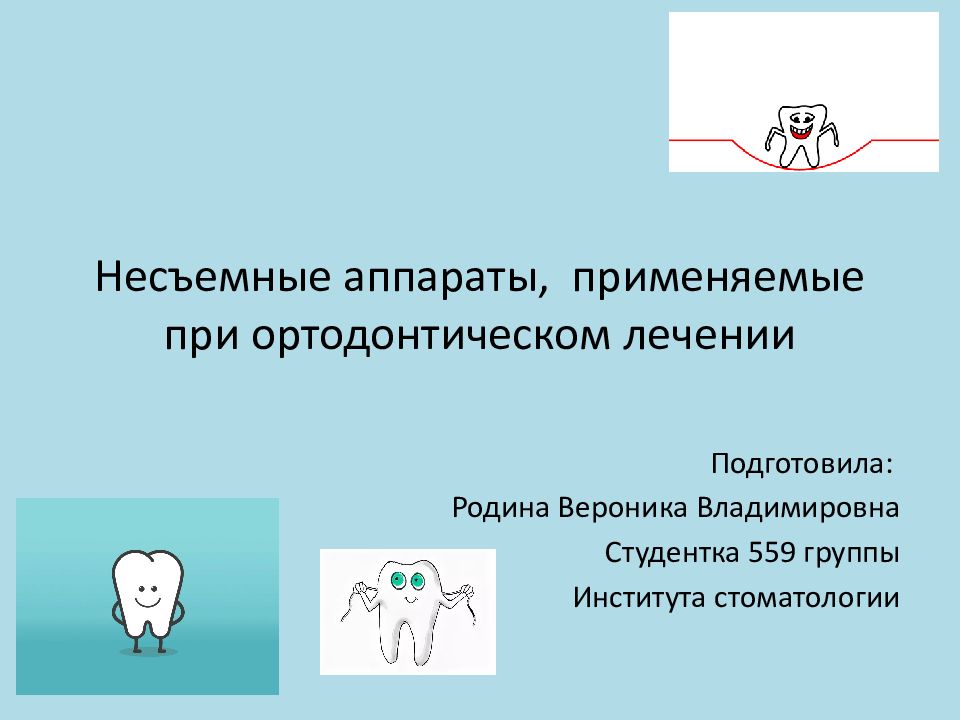 Несъемные аппараты,  применяемые при ортодонтическом лечении

Подготовила:
Родина Вероника Владимировна
Студентка 559 группы
Института стоматологии